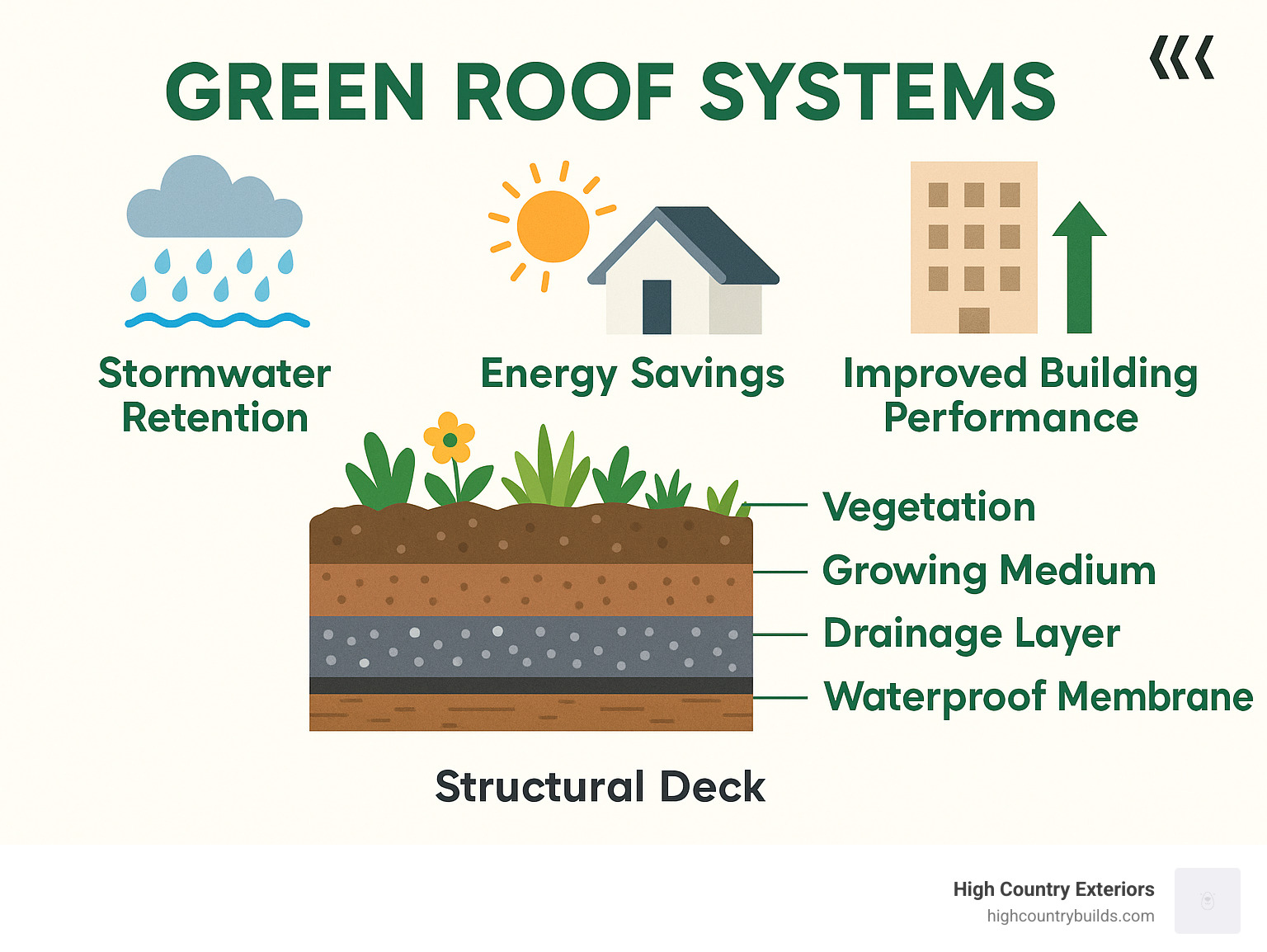 GREEN ROOF SYSTEMS

Stormwater Retention

Energy Savings

Improved Building Performance

Vegetation

Growing Medium

Drainage Layer

Waterproof Membrane

Structural Deck

High Country Exteriors
highcountrybuilds.com